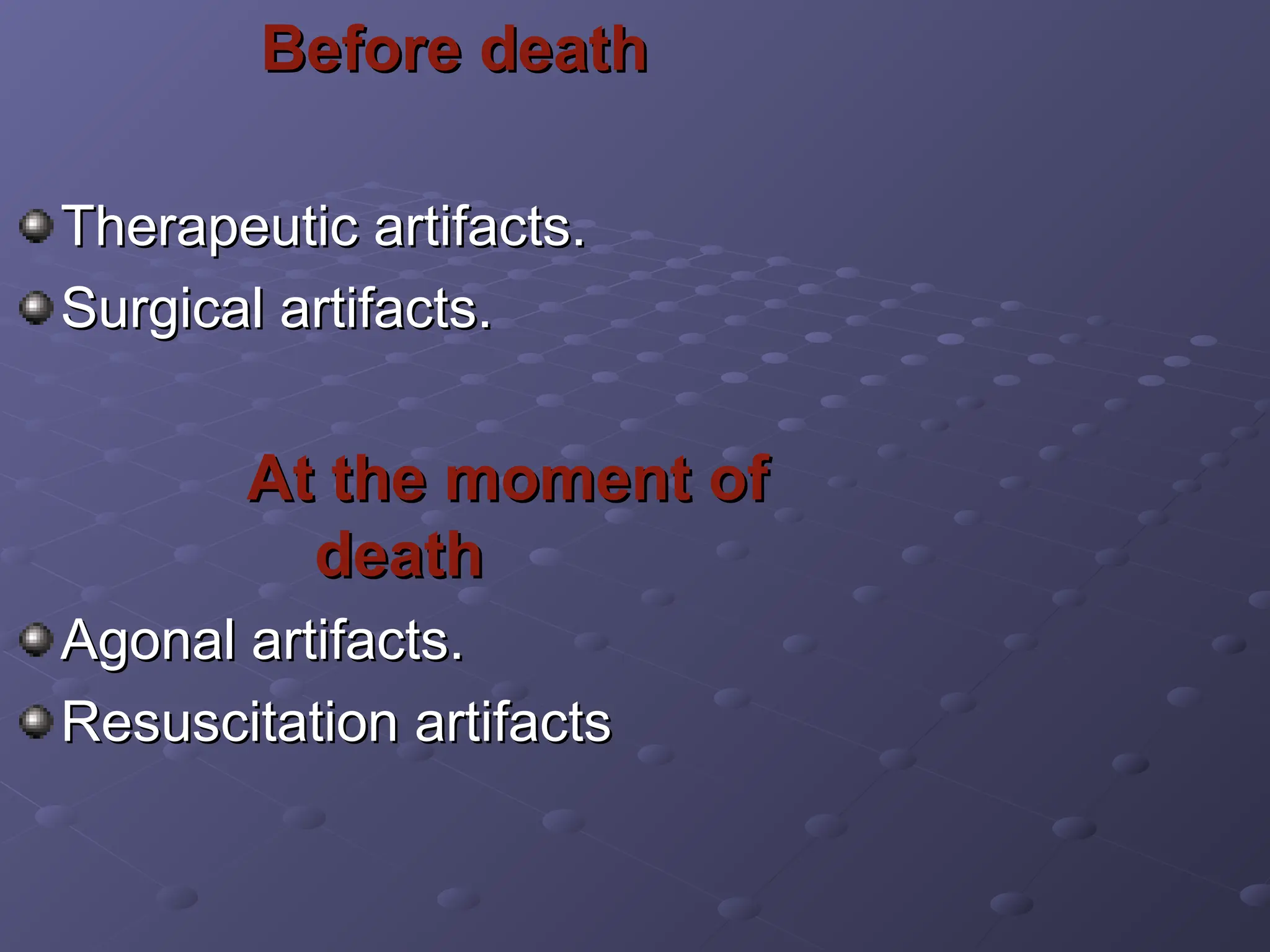 Before death

Therapeutic artifacts.
Surgical artifacts.

At the moment of death

Agonal artifacts.
Resuscitation artifacts